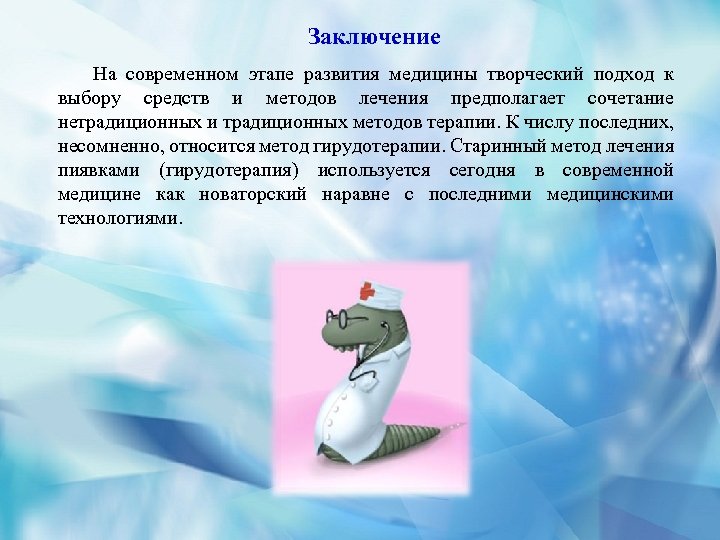 Заключение

На современном этапе развития медицины творческий подход к выбору средств и методов лечения предполагает сочетание нетрадиционных и традиционных методов терапии. К числу последних, несомненно, относится метод гирудотерапии. Старинный метод лечения пиявками (гирудотерапия) используется сегодня в современной медицине как новаторский наравне с последними медицинскими технологиями.